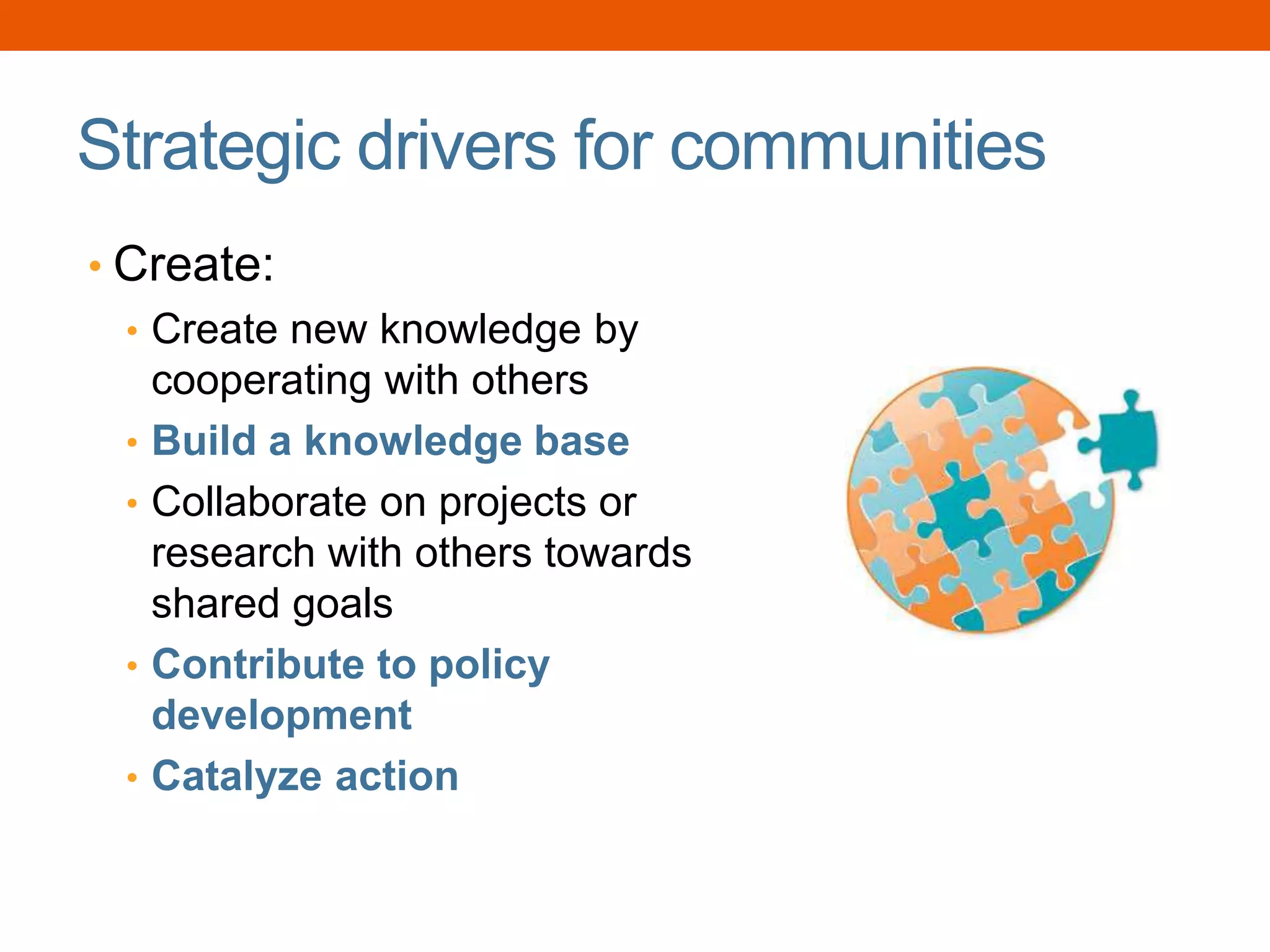 Strategic drivers for communities

• Create:
 • Create new knowledge by cooperating with others
 • Build a knowledge base
 • Collaborate on projects or research with others towards shared goals
 • Contribute to policy development
 • Catalyze action